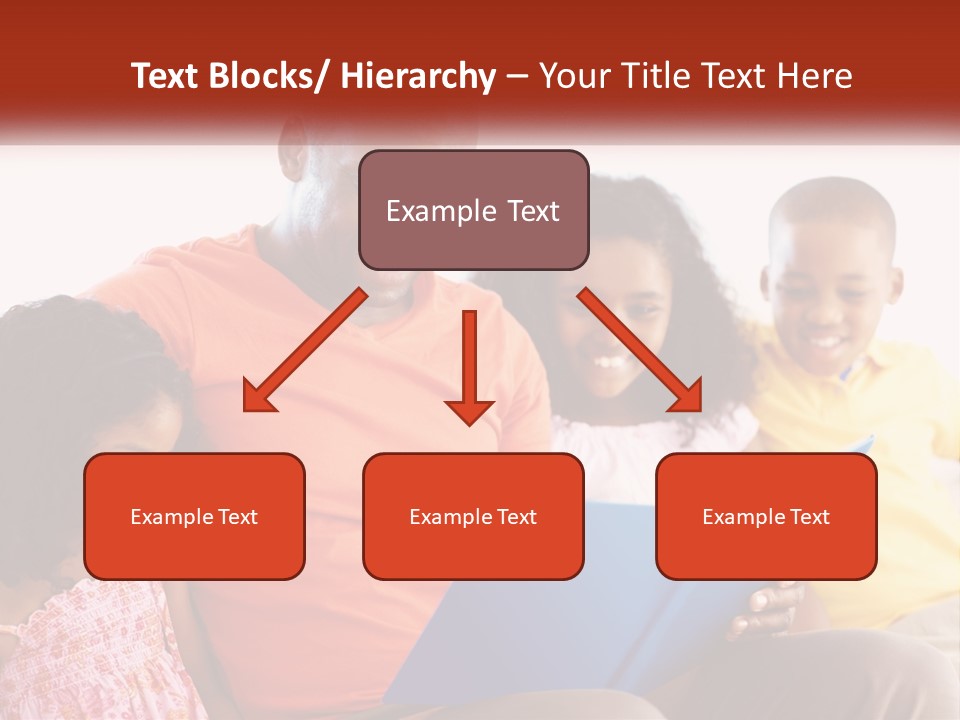 Text Blocks/ Hierarchy – Your Title Text Here

Example Text

Example Text

Example Text

Example Text